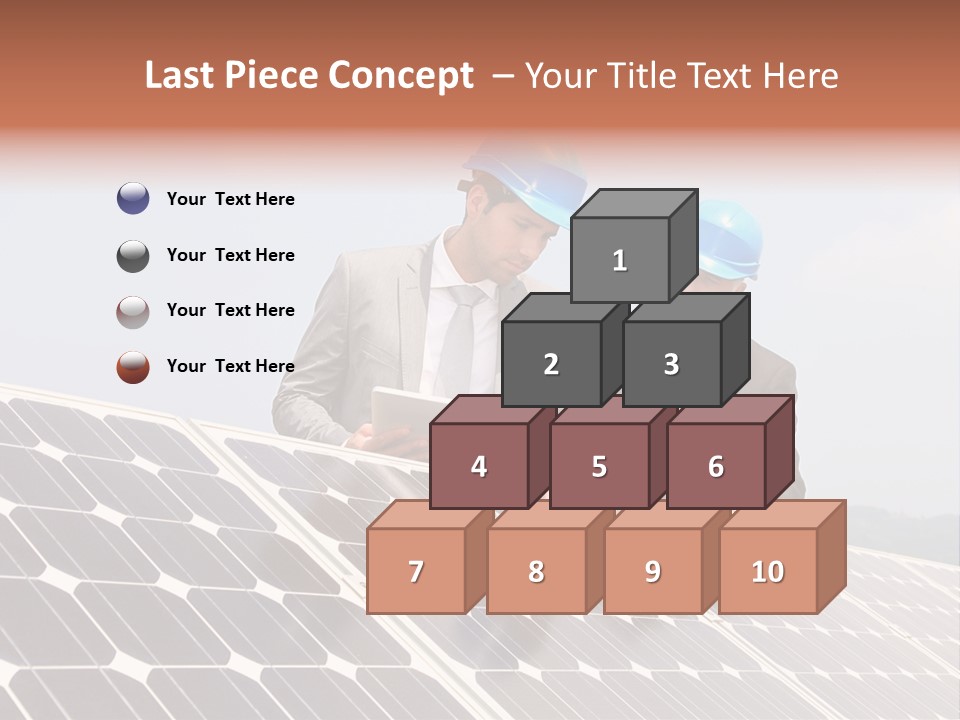 Last Piece Concept – Your Title Text Here

Your Text Here

Your Text Here

Your Text Here

Your Text Here

1

2

3

4

5

6

7

8

9

10